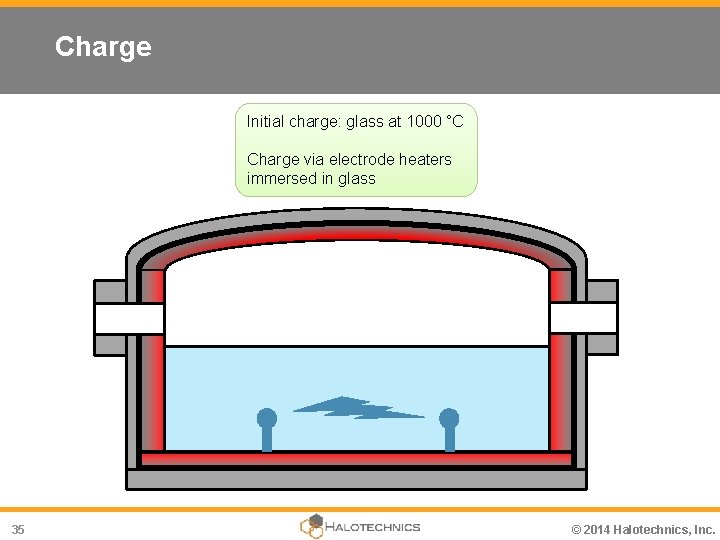 Charge

Initial charge: glass at 1000 °C

Charge via electrode heaters immersed in glass

35

HALOTECHNICS

© 2014 Halotechnics, Inc.